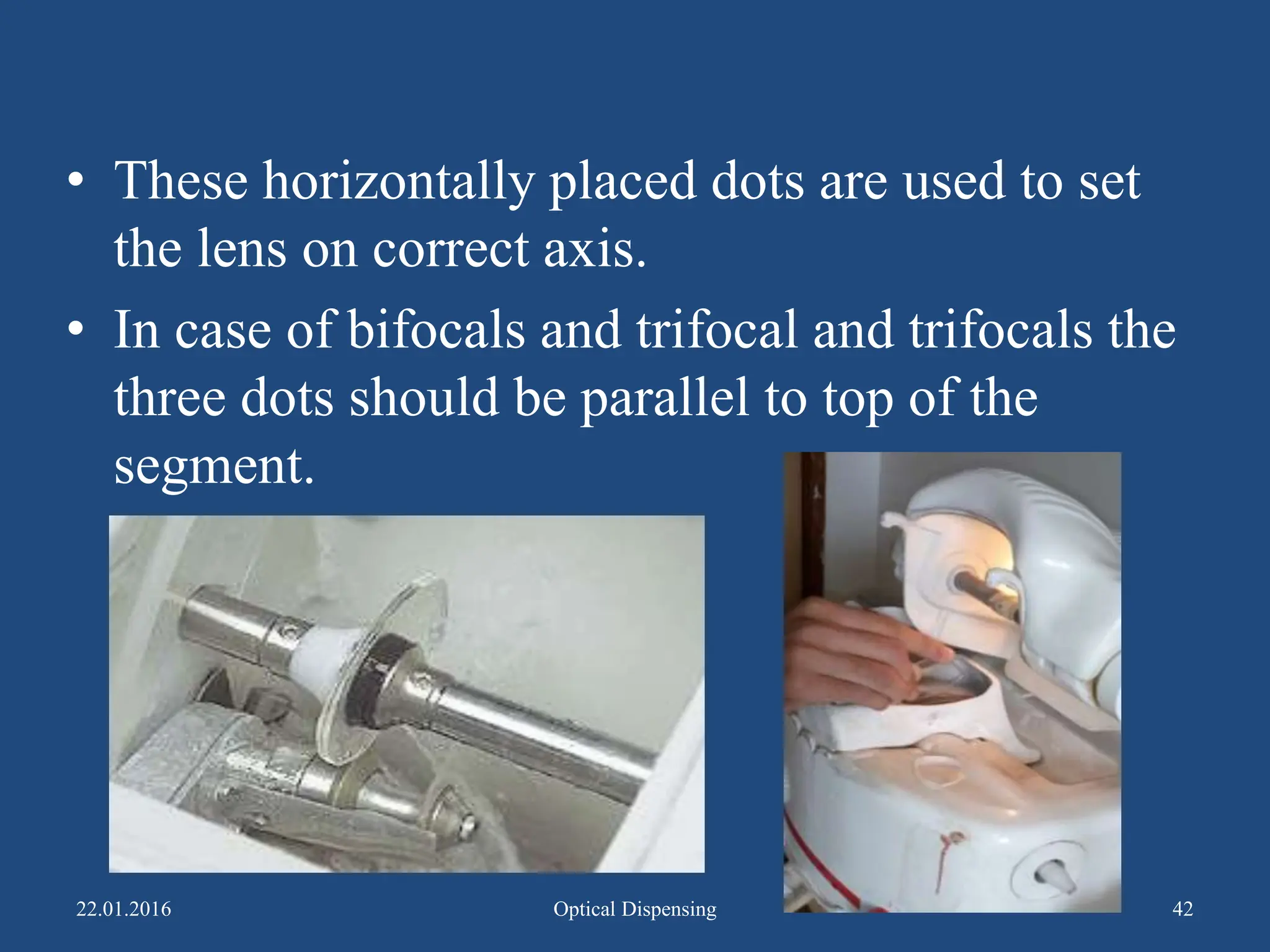 • These horizontally placed dots are used to set the lens on correct axis.
• In case of bifocals and trifocal and trifocals the three dots should be parallel to top of the segment.

22.01.2016 Optical Dispensing 42